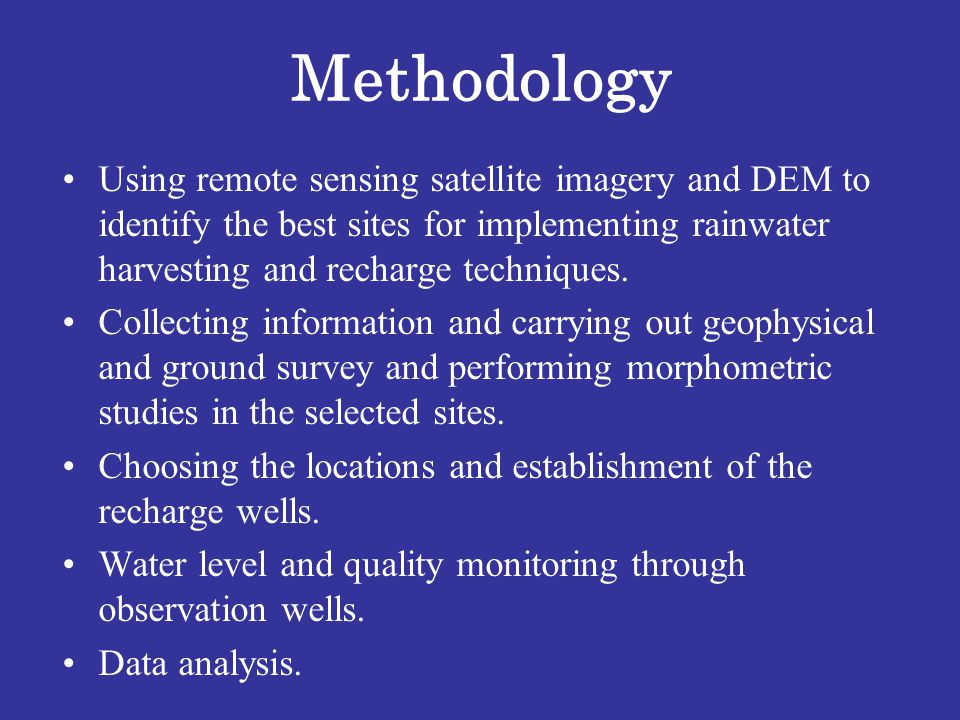 Methodology

• Using remote sensing satellite imagery and DEM to identify the best sites for implementing rainwater harvesting and recharge techniques.
• Collecting information and carrying out geophysical and ground survey and performing morphometric studies in the selected sites.
• Choosing the locations and establishment of the recharge wells.
• Water level and quality monitoring through observation wells.
• Data analysis.